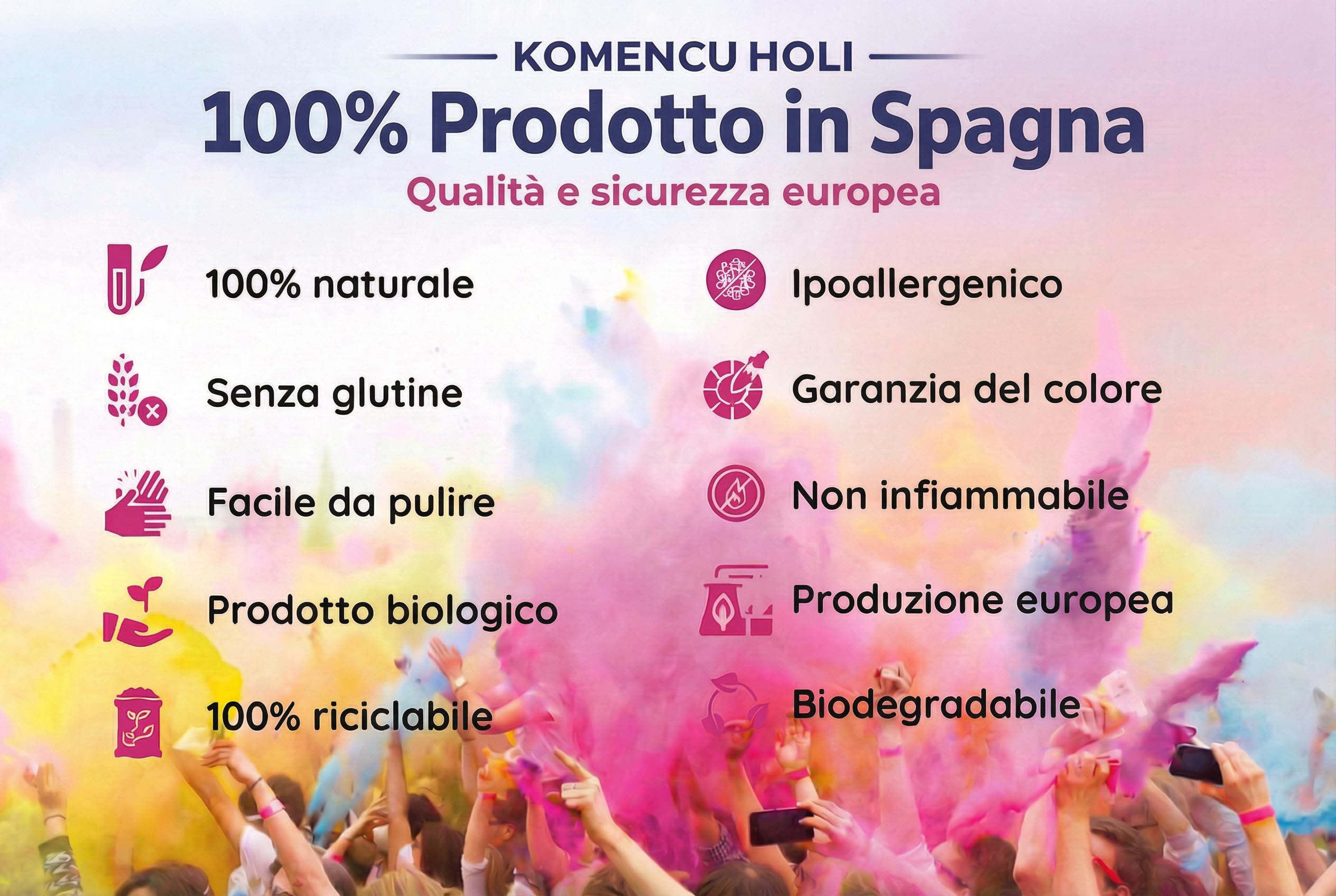 KOMENCU HOLI

100% Prodotto in Spagna

Qualità e sicurezza europea

100% naturale

Senza glutine

Facile da pulire

Prodotto biologico

100% riciclabile

Ipoallergenico

Garanzia del colore

Non infiammabile

Produzione europea

Biodegradabile